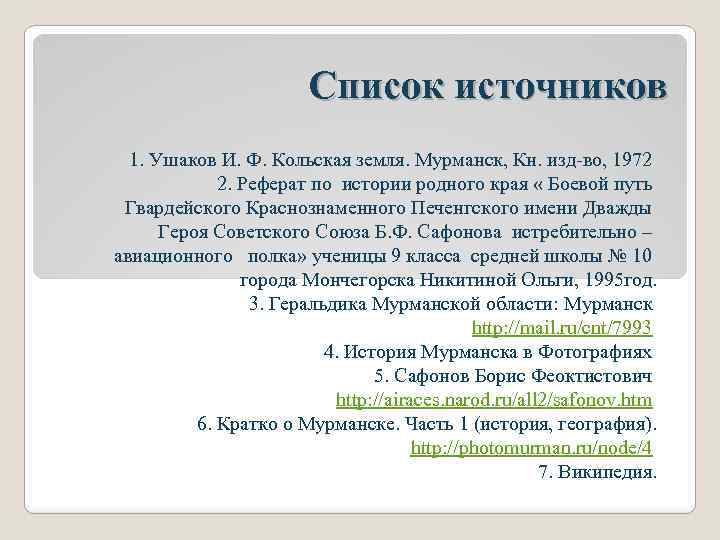 Список источников

1. Ушаков И. Ф. Кольская земля. Мурманск, Кн. изд-во, 1972
2. Реферат по истории родного края « Боевой путь Гвардейского Краснознаменного Печенгского имени Дважды Героя Советского Союза Б.Ф. Сафонова истребительно – авиационного полка» ученицы 9 класса средней школы № 10 города Мончегорска Никитиной Ольги, 1995год.
3. Геральдика Мурманской области: Мурманск http://mail.ru/cnt/7993
4. История Мурманска в Фотографиях
5. Сафонов Борис Феоктистович http://airaces.narod.ru/all2/safonov.htm
6. Кратко о Мурманске. Часть 1 (история, география). http://photomurman.ru/node/4
7. Википедия.